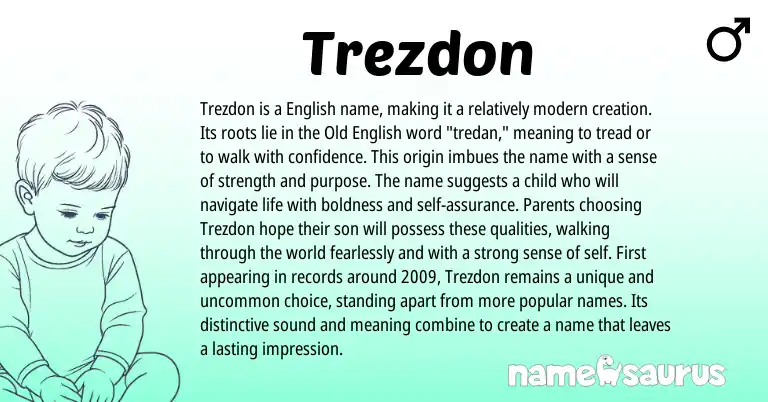 Trezdon

♂

Trezdon is a English name, making it a relatively modern creation. Its roots lie in the Old English word "tredan," meaning to tread or to walk with confidence. This origin imbues the name with a sense of strength and purpose. The name suggests a child who will navigate life with boldness and self-assurance. Parents choosing Trezdon hope their son will possess these qualities, walking through the world fearlessly and with a strong sense of self. First appearing in records around 2009, Trezdon remains a unique and uncommon choice, standing apart from more popular names. Its distinctive sound and meaning combine to create a name that leaves a lasting impression.

namesaurus